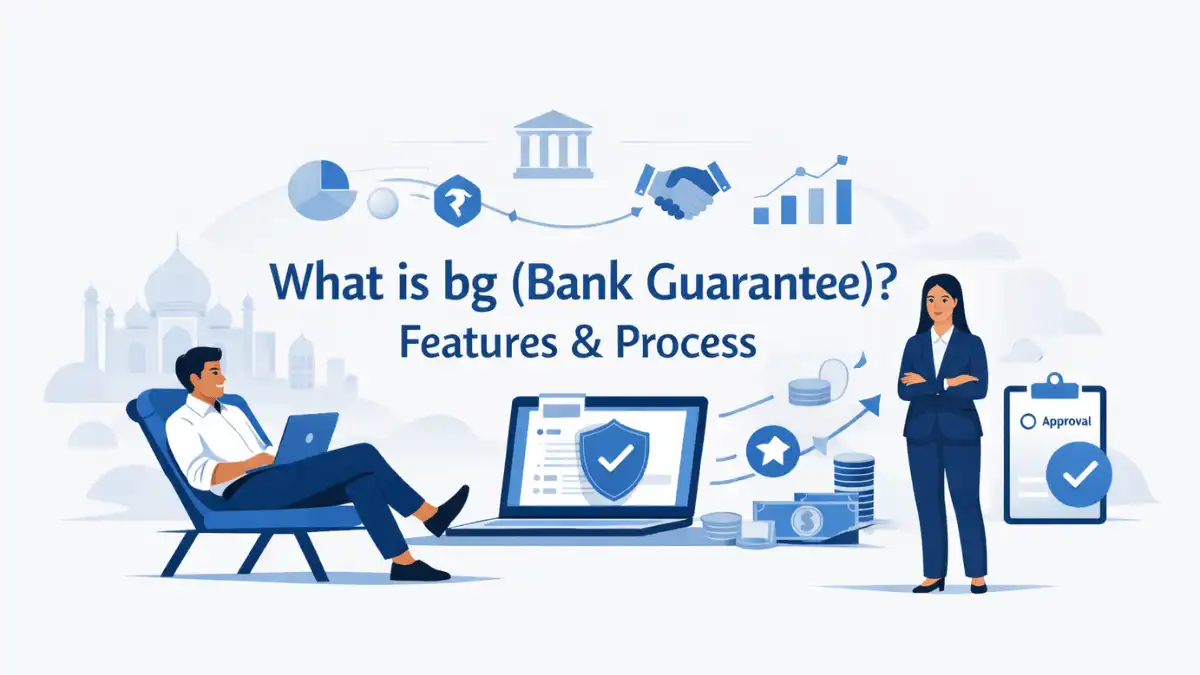 What is bg (Bank Guarantee)?
Features & Process

Approval